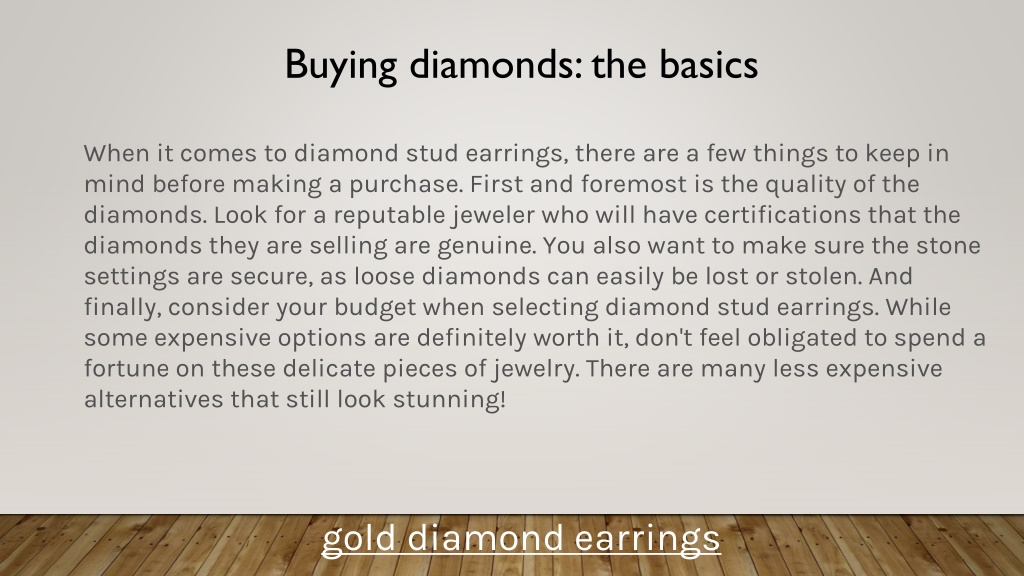 Buying diamonds: the basics

When it comes to diamond stud earrings, there are a few things to keep in mind before making a purchase. First and foremost is the quality of the diamonds. Look for a reputable jeweler who will have certifications that the diamonds they are selling are genuine. You also want to make sure the stone settings are secure, as loose diamonds can easily be lost or stolen. And finally, consider your budget when selecting diamond stud earrings. While some expensive options are definitely worth it, don't feel obligated to spend a fortune on these delicate pieces of jewelry. There are many less expensive alternatives that still look stunning!

gold diamond earrings